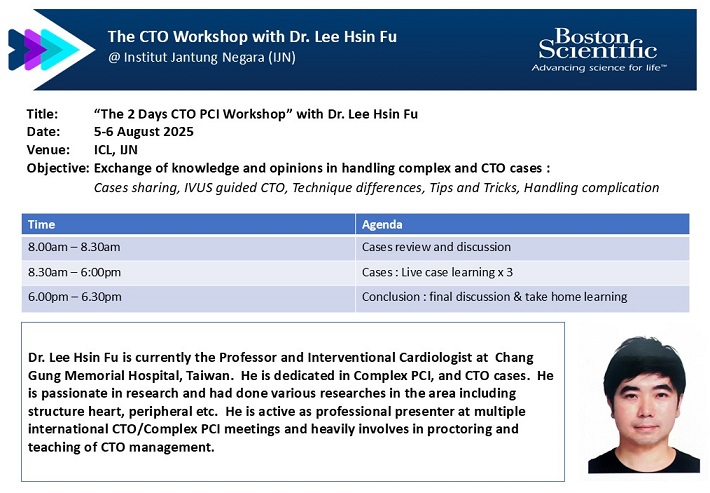 The CTO Workshop with Dr. Lee Hsin Fu
@ Institut Jantung Negara (IJN)

Boston Scientific
Advancing science for life™

Title: "The 2 Days CTO PCI Workshop" with Dr. Lee Hsin Fu
Date: 5-6 August 2025
Venue: ICL, IJN
Objective: Exchange of knowledge and opinions in handling complex and CTO cases :
Cases sharing, IVUS guided CTO, Technique differences, Tips and Tricks, Handling complication

| Time | Agenda |
|---|---|
| 8.00am – 8.30am | Cases review and discussion |
| 8.30am – 6:00pm | Cases : Live case learning x 3 |
| 6.00pm – 6.30pm | Conclusion : final discussion & take home learning |

Dr. Lee Hsin Fu is currently the Professor and Interventional Cardiologist at Chang Gung Memorial Hospital, Taiwan. He is dedicated in Complex PCI, and CTO cases. He is passionate in research and had done various researches in the area including structure heart, peripheral etc. He is active as professional presenter at multiple international CTO/Complex PCI meetings and heavily involves in proctoring and teaching of CTO management.